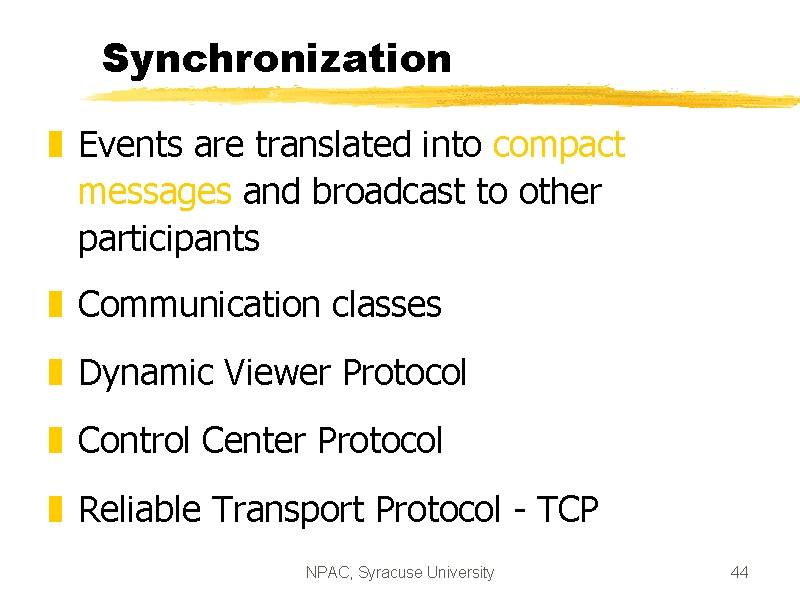 Synchronization

Events are translated into compact messages and broadcast to other participants

Communication classes

Dynamic Viewer Protocol

Control Center Protocol

Reliable Transport Protocol - TCP

NPAC, Syracuse University

44